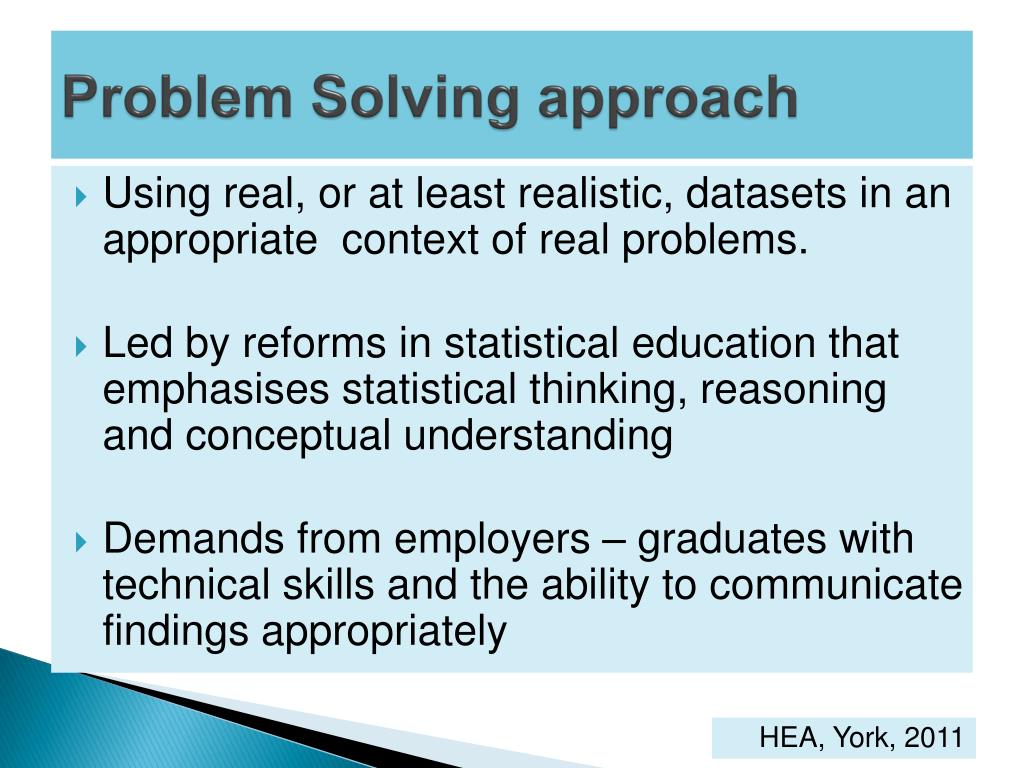 Problem Solving approach

Using real, or at least realistic, datasets in an appropriate context of real problems.

Led by reforms in statistical education that emphasises statistical thinking, reasoning and conceptual understanding

Demands from employers – graduates with technical skills and the ability to communicate findings appropriately

HEA, York, 2011